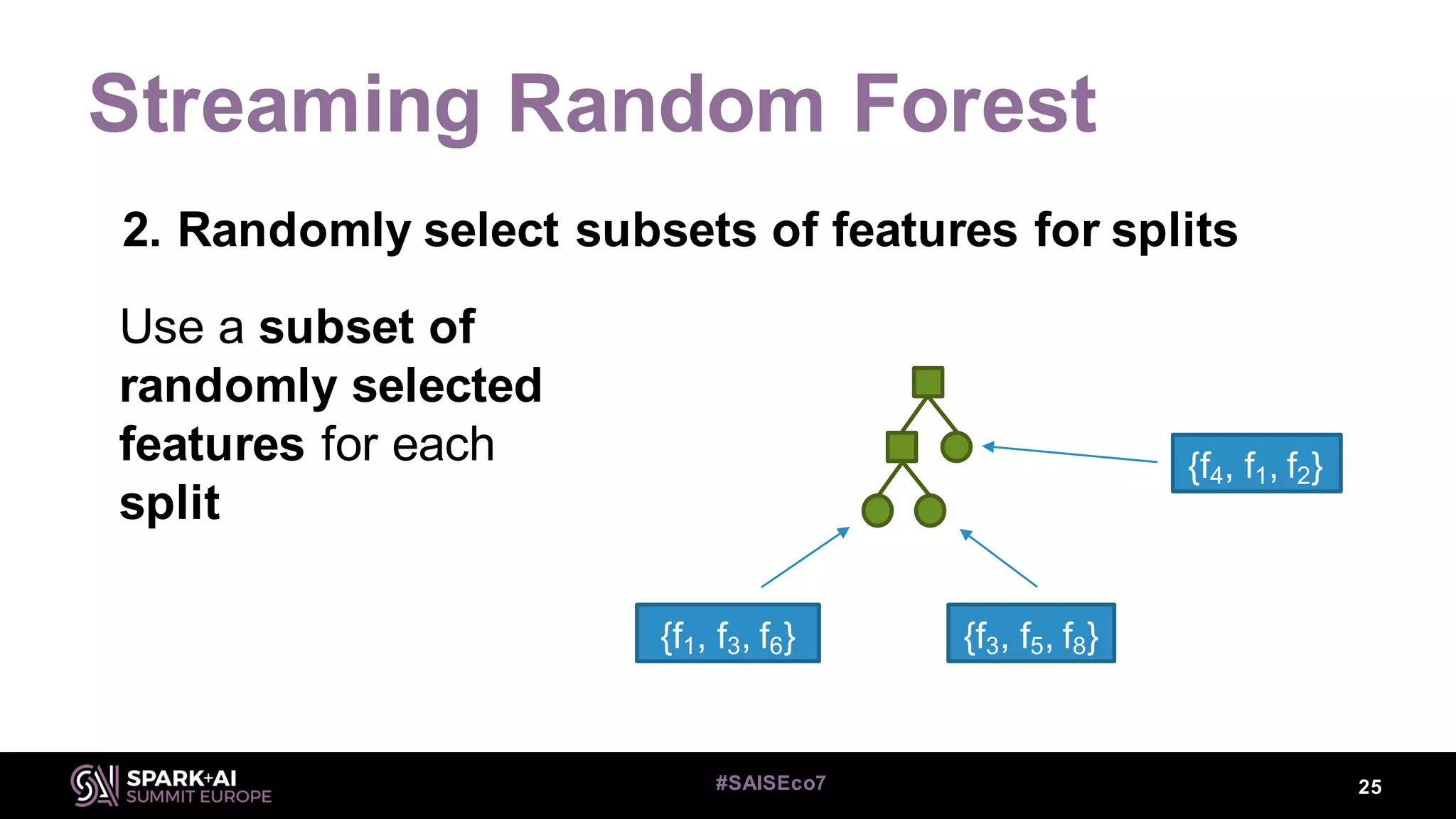 Streaming Random Forest

2. Randomly select subsets of features for splits

Use a subset of randomly selected features for each split

$\{f_4, f_1, f_2\}$

$\{f_1, f_3, f_6\}$

$\{f_3, f_5, f_8\}$

SPARK+AI SUMMIT EUROPE

#SAISEco7

25